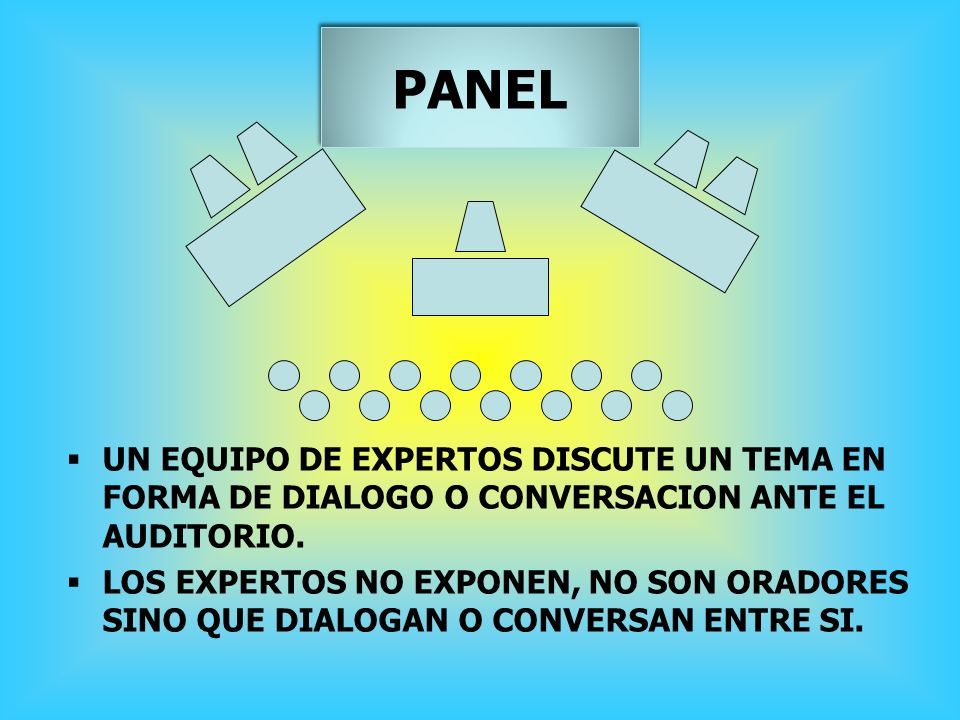 PANEL

▪ UN EQUIPO DE EXPERTOS DISCUTE UN TEMA EN FORMA DE DIALOGO O CONVERSACION ANTE EL AUDITORIO.

▪ LOS EXPERTOS NO EXPONEN, NO SON ORADORES SINO QUE DIALOGAN O CONVERSAN ENTRE SI.